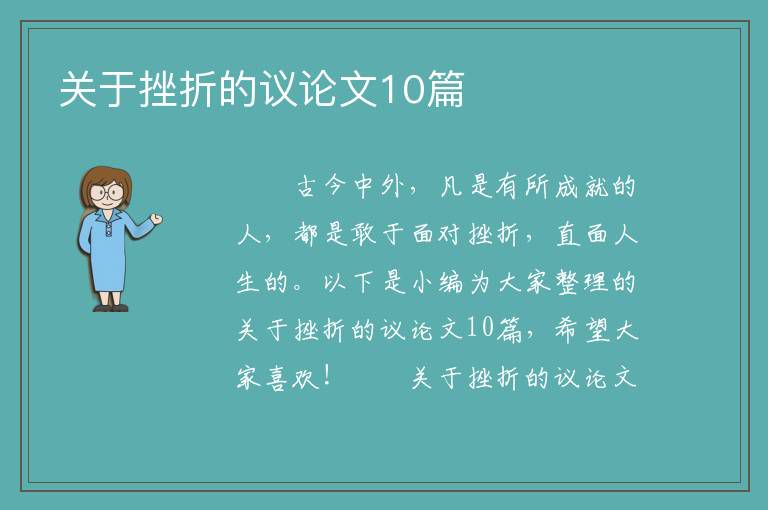 关于挫折的议论文10篇

古今中外，凡是有所成就的人，都是敢于面对挫折，直面人生的。以下是小编为大家整理的关于挫折的议论文10篇，希望大家喜欢！　　关于挫折的议论文